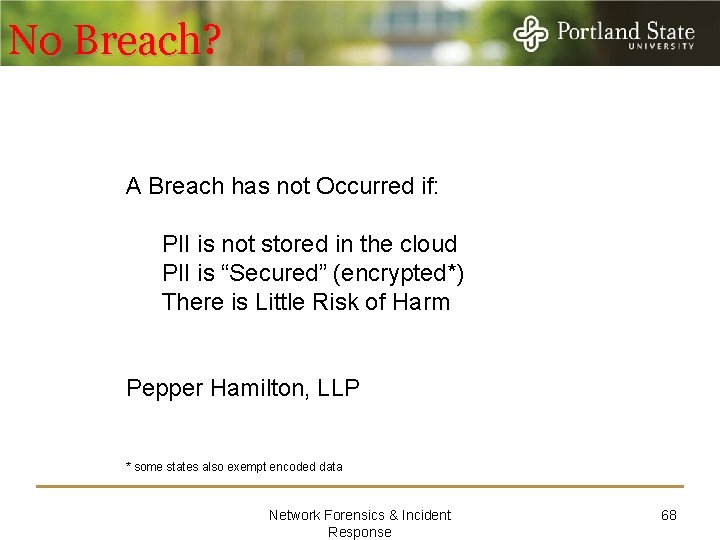 No Breach?

Portland State
UNIVERSITY

A Breach has not Occurred if:

PII is not stored in the cloud
PII is “Secured” (encrypted*)
There is Little Risk of Harm

Pepper Hamilton, LLP

* some states also exempt encoded data

Network Forensics & Incident Response

68